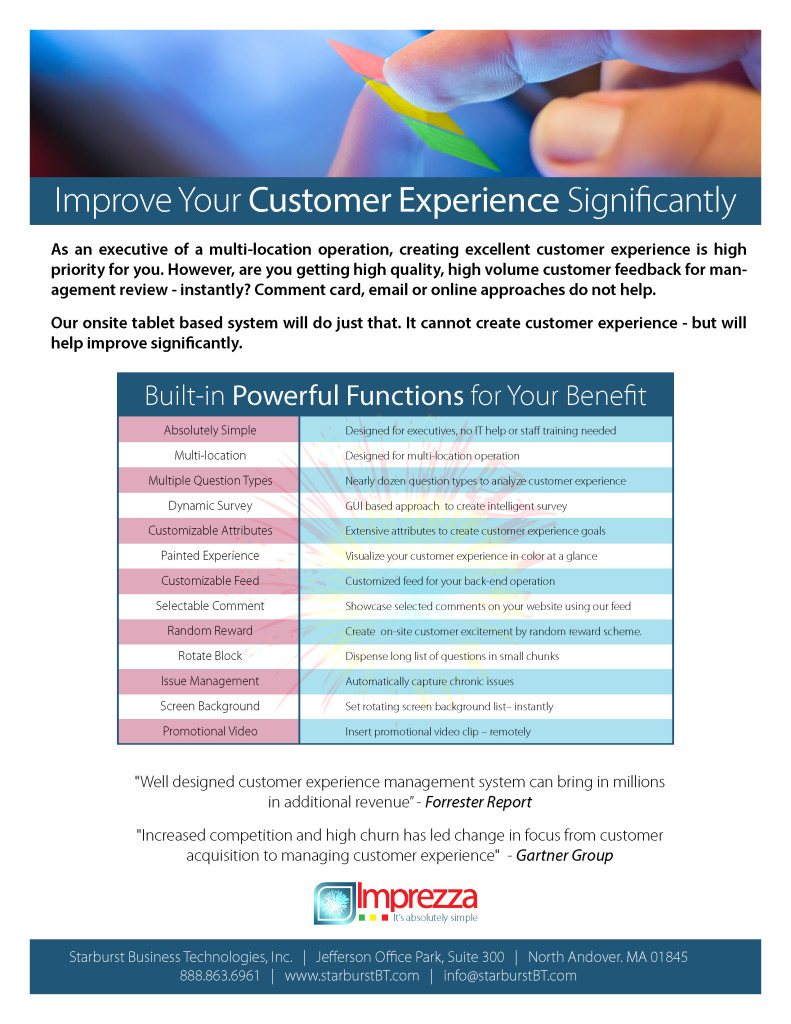 Improve Your Customer Experience Significantly

As an executive of a multi-location operation, creating excellent customer experience is high priority for you. However, are you getting high quality, high volume customer feedback for management review - instantly? Comment card, email or online approaches do not help.

Our onsite tablet based system will do just that. It cannot create customer experience - but will help improve significantly.

Built-in Powerful Functions for Your Benefit

| Absolutely Simple | Designed for executives, no IT help or staff training needed |
|---|---|
| Multi-location | Designed for multi-location operation |
| Multiple Question Types | Nearly dozen question types to analyze customer experience |
| Dynamic Survey | GUI based approach to create intelligent survey |
| Customizable Attributes | Extensive attributes to create customer experience goals |
| Painted Experience | Visualize your customer experience in color at a glance |
| Customizable Feed | Customized feed for your back-end operation |
| Selectable Comment | Showcase selected comments on your website using our feed |
| Random Reward | Create on-site customer excitement by random reward scheme. |
| Rotate Block | Dispense long list of questions in small chunks |
| Issue Management | Automatically capture chronic issues |
| Screen Background | Set rotating screen background list– instantly |
| Promotional Video | Insert promotional video clip – remotely |

"Well designed customer experience management system can bring in millions in additional revenue" - Forrester Report

"Increased competition and high churn has led change in focus from customer acquisition to managing customer experience" - Gartner Group

Imprezza
It's absolutely simple

Starburst Business Technologies, Inc. | Jefferson Office Park, Suite 300 | North Andover. MA 01845
888.863.6961 | www.starburstBT.com | info@starburstBT.com